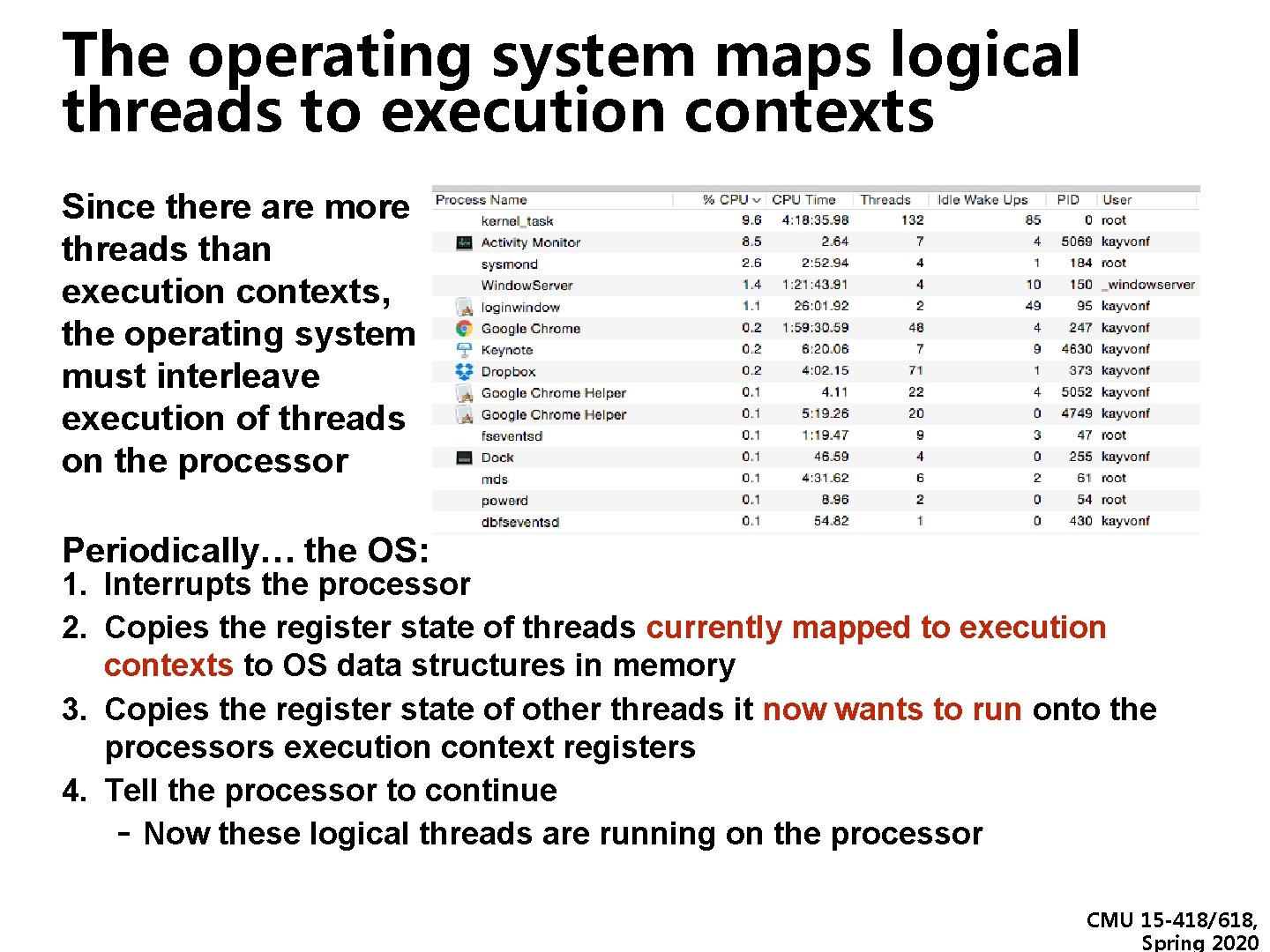 The operating system maps logical threads to execution contexts

Since there are more threads than execution contexts, the operating system must interleave execution of threads on the processor

| Process Name | % CPU | CPU Time | Threads | Idle Wake Ups | PID | User |
|---|---|---|---|---|---|---|
| kernel_task | 9.6 | 4:18:35.98 | 132 | 85 | 0 | root |
| Activity Monitor | 8.5 | 2.64 | 7 | 4 | 5069 | kayvonf |
| sysmond | 2.6 | 2:52.94 | 4 | 1 | 184 | root |
| WindowServer | 1.4 | 1:21:43.91 | 4 | 10 | 150 | _windowserver |
| loginwindow | 1.1 | 26:01.92 | 2 | 49 | 95 | kayvonf |
| Google Chrome | 0.2 | 1:59:30.59 | 48 | 4 | 247 | kayvonf |
| Keynote | 0.2 | 6:20.06 | 7 | 9 | 4630 | kayvonf |
| Dropbox | 0.2 | 4:02.15 | 71 | 1 | 373 | kayvonf |
| Google Chrome Helper | 0.1 | 4.11 | 22 | 4 | 5052 | kayvonf |
| Google Chrome Helper | 0.1 | 5:19.26 | 20 | 0 | 4749 | kayvonf |
| fseventsd | 0.1 | 1:19.47 | 9 | 3 | 47 | root |
| Dock | 0.1 | 46.59 | 4 | 0 | 255 | kayvonf |
| mds | 0.1 | 4:31.62 | 6 | 2 | 61 | root |
| powerd | 0.1 | 8.96 | 2 | 0 | 54 | root |
| dbfseventsd | 0.1 | 54.82 | 1 | 0 | 430 | kayvonf |

Periodically… the OS:
1. Interrupts the processor
2. Copies the register state of threads currently mapped to execution contexts to OS data structures in memory
3. Copies the register state of other threads it now wants to run onto the processors execution context registers
4. Tell the processor to continue
- Now these logical threads are running on the processor

CMU 15-418/618, Spring 2020